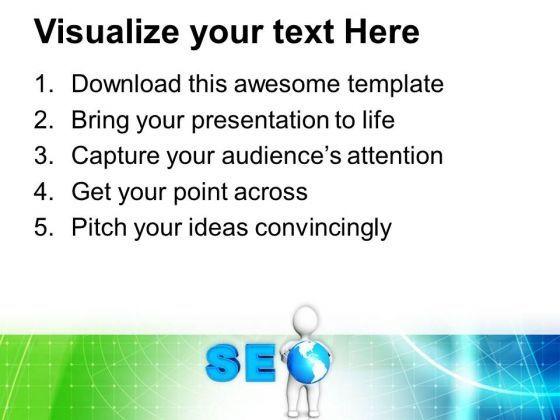 Visualize your text Here

1. Download this awesome template
2. Bring your presentation to life
3. Capture your audience's attention
4. Get your point across
5. Pitch your ideas convincingly

SE